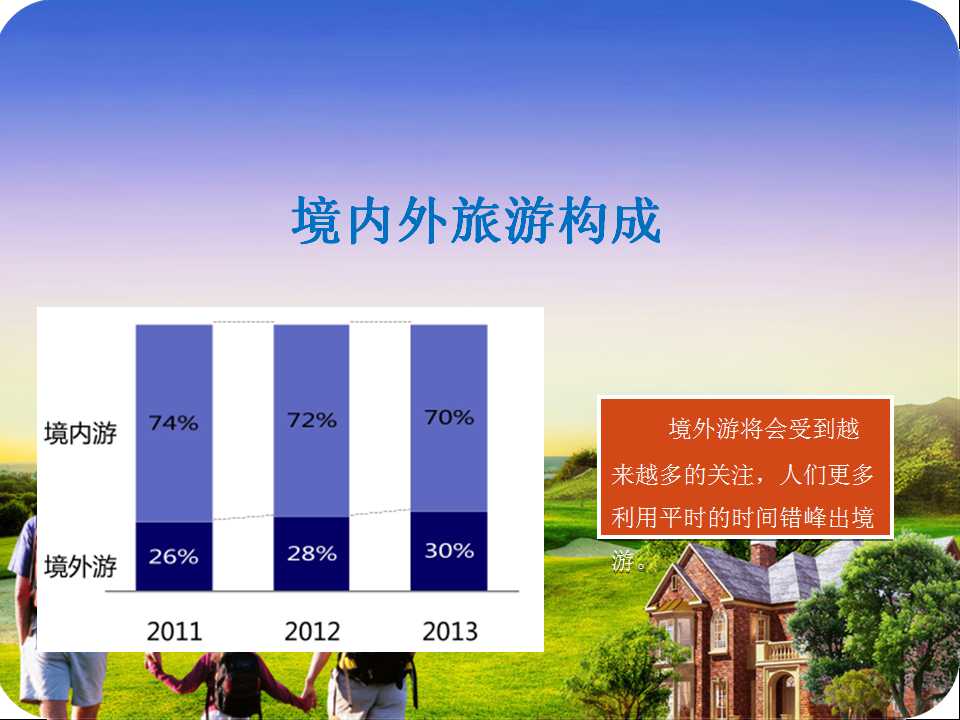 境内外旅游构成

| | 2011 | 2012 | 2013 |
|---|---|---|---|
| 境内游 | 74% | 72% | 70% |
| 境外游 | 26% | 28% | 30% |

境外游将会受到越来越多的关注，人们更多利用平时的时间错峰出境游。